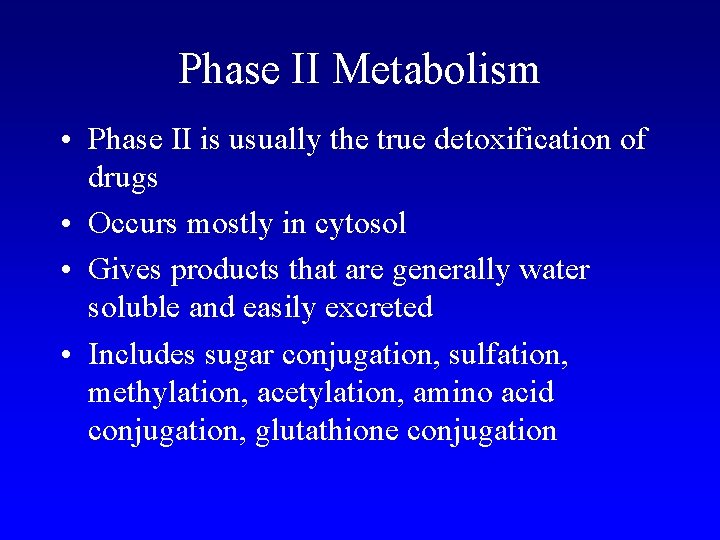 Phase II Metabolism

• Phase II is usually the true detoxification of drugs
• Occurs mostly in cytosol
• Gives products that are generally water soluble and easily excreted
• Includes sugar conjugation, sulfation, methylation, acetylation, amino acid conjugation, glutathione conjugation